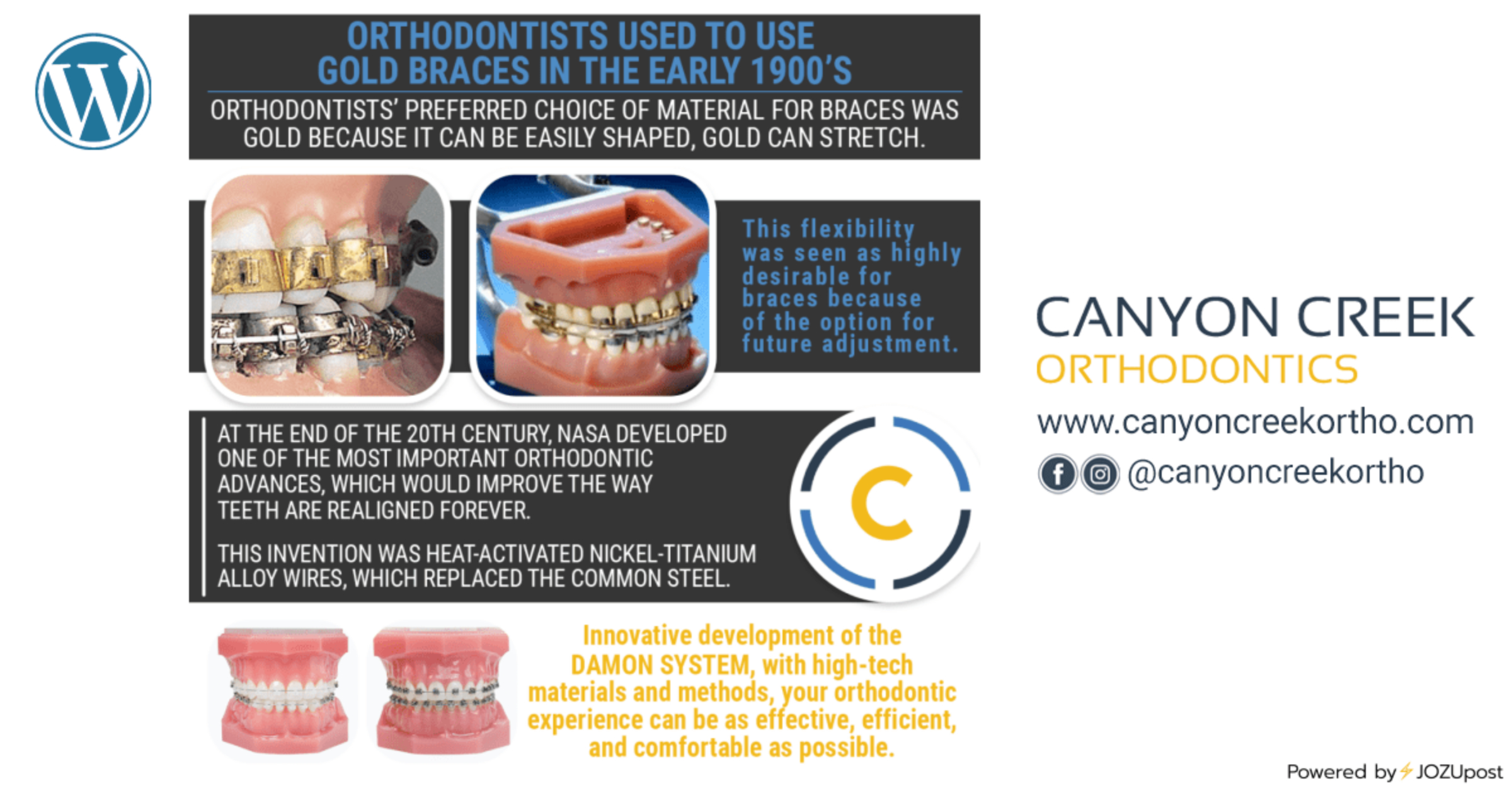 ORTHODONTISTS USED TO USE GOLD BRACES IN THE EARLY 1900'S

ORTHODONTISTS' PREFERRED CHOICE OF MATERIAL FOR BRACES WAS GOLD BECAUSE IT CAN BE EASILY SHAPED, GOLD CAN STRETCH.

This flexibility was seen as highly desirable for braces because of the option for future adjustment.

AT THE END OF THE 20TH CENTURY, NASA DEVELOPED ONE OF THE MOST IMPORTANT ORTHODONTIC ADVANCES, WHICH WOULD IMPROVE THE WAY TEETH ARE REALIGNED FOREVER.

THIS INVENTION WAS HEAT-ACTIVATED NICKEL-TITANIUM ALLOY WIRES, WHICH REPLACED THE COMMON STEEL.

C

Innovative development of the DAMON SYSTEM, with high-tech materials and methods, your orthodontic experience can be as effective, efficient, and comfortable as possible.

CANYON CREEK
ORTHODONTICS
www.canyoncreekortho.com
@canyoncreekortho

Powered by JOZUpost